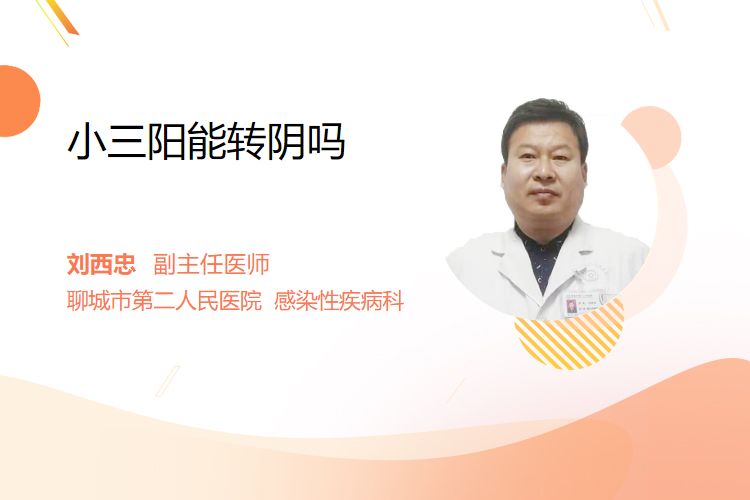 小三阳能转阴吗

刘西忠 副主任医师
聊城市第二人民医院 感染性疾病科